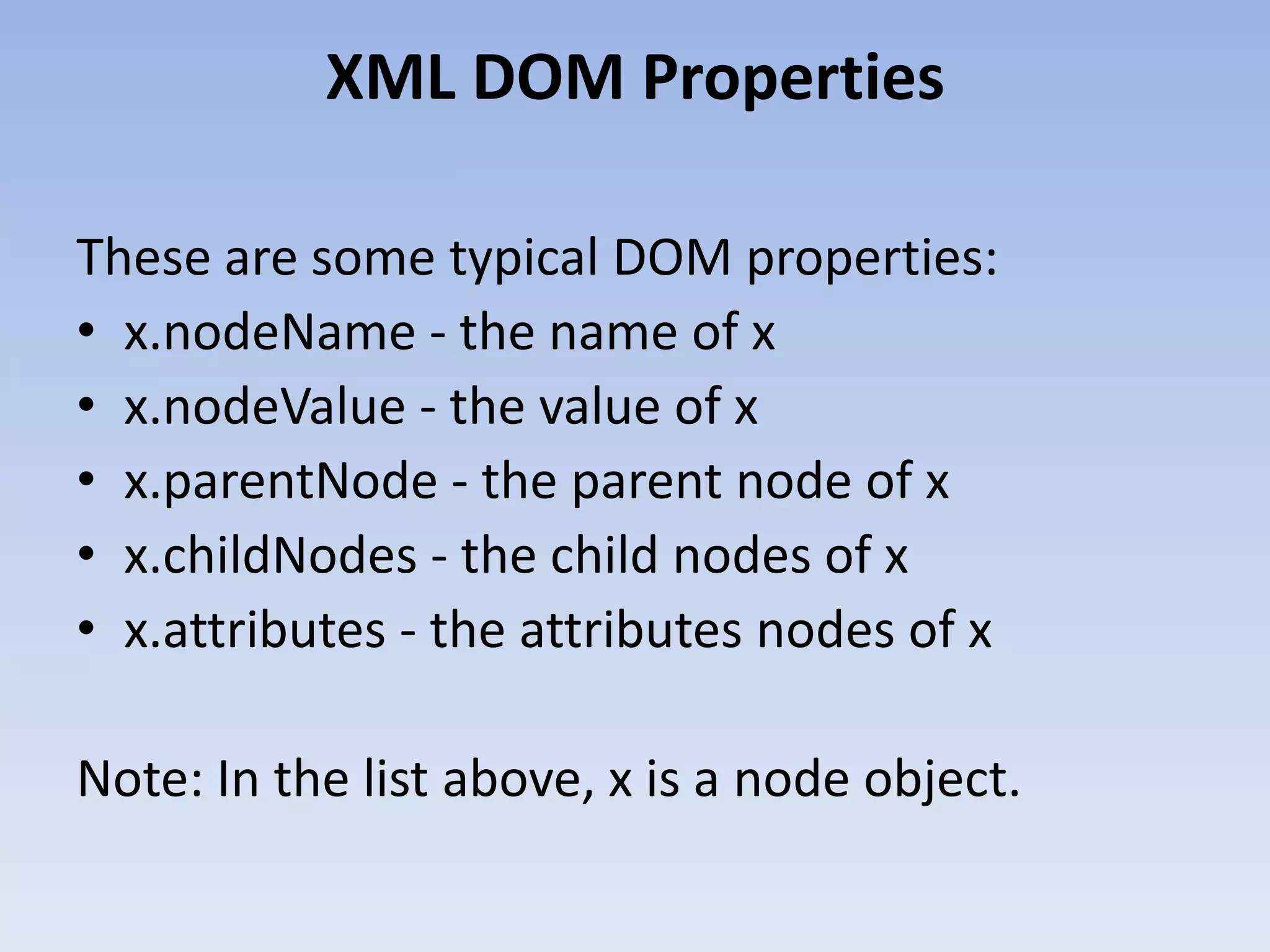 XML DOM Properties

These are some typical DOM properties:
• x.nodeName - the name of x
• x.nodeValue - the value of x
• x.parentNode - the parent node of x
• x.childNodes - the child nodes of x
• x.attributes - the attributes nodes of x

Note: In the list above, x is a node object.